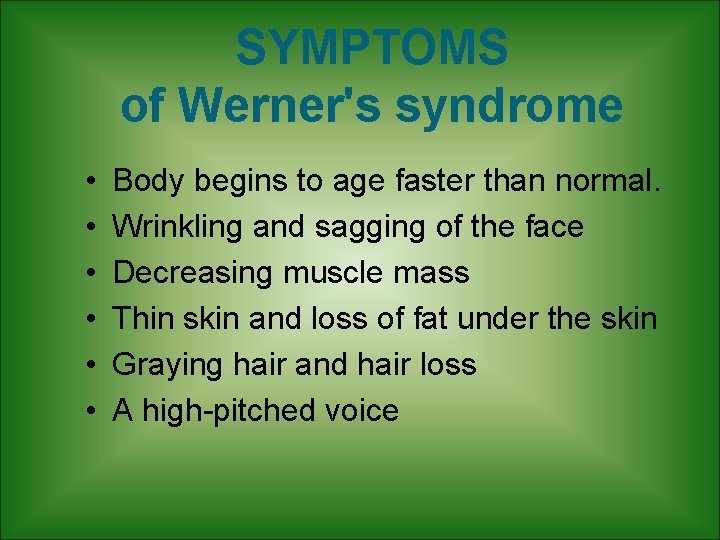 SYMPTOMS
of Werner's syndrome

• Body begins to age faster than normal.
• Wrinkling and sagging of the face
• Decreasing muscle mass
• Thin skin and loss of fat under the skin
• Graying hair and hair loss
• A high-pitched voice